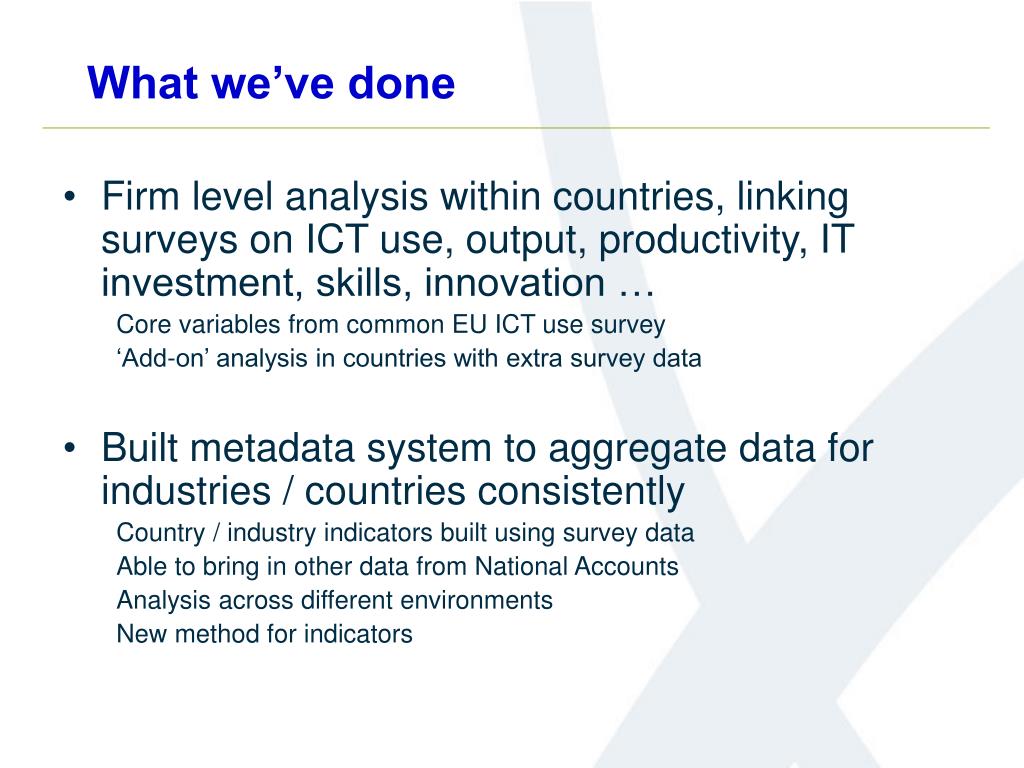 What we’ve done

• Firm level analysis within countries, linking surveys on ICT use, output, productivity, IT investment, skills, innovation …

Core variables from common EU ICT use survey

‘Add-on’ analysis in countries with extra survey data

• Built metadata system to aggregate data for industries / countries consistently

Country / industry indicators built using survey data

Able to bring in other data from National Accounts

Analysis across different environments

New method for indicators